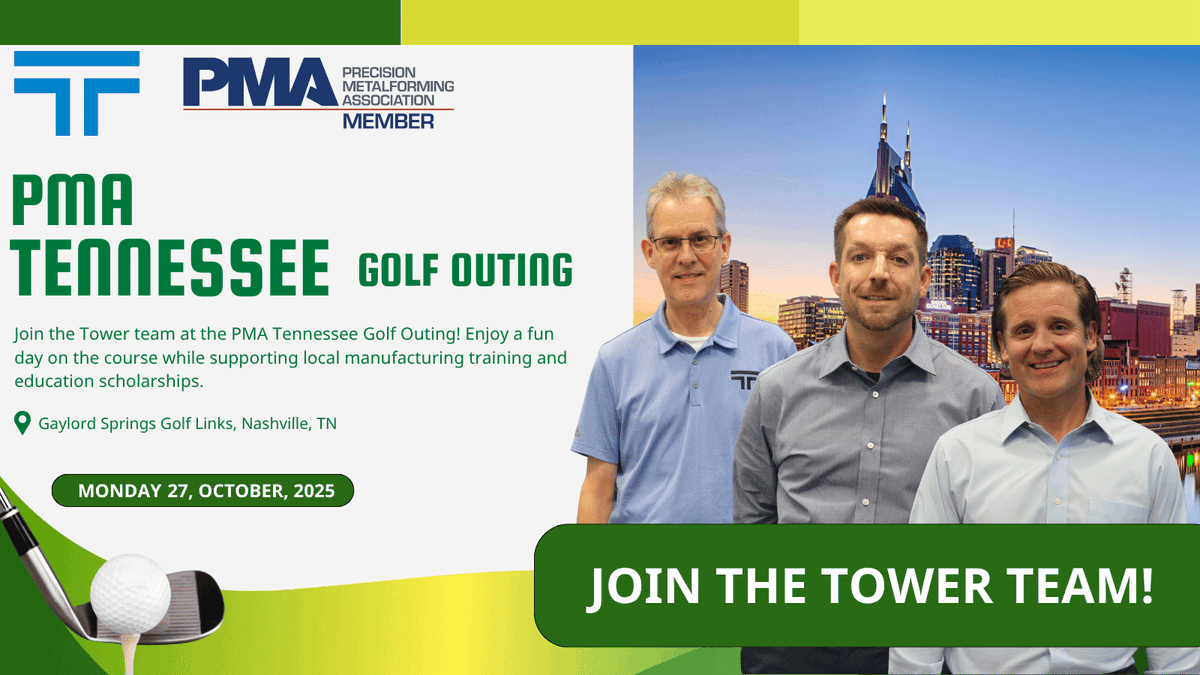 PMA PRECISION METALFORMING ASSOCIATION MEMBER

PMA TENNESSEE GOLF OUTING

Join the Tower team at the PMA Tennessee Golf Outing! Enjoy a fun day on the course while supporting local manufacturing training and education scholarships.

Gaylord Springs Golf Links, Nashville, TN

MONDAY 27, OCTOBER, 2025

JOIN THE TOWER TEAM!